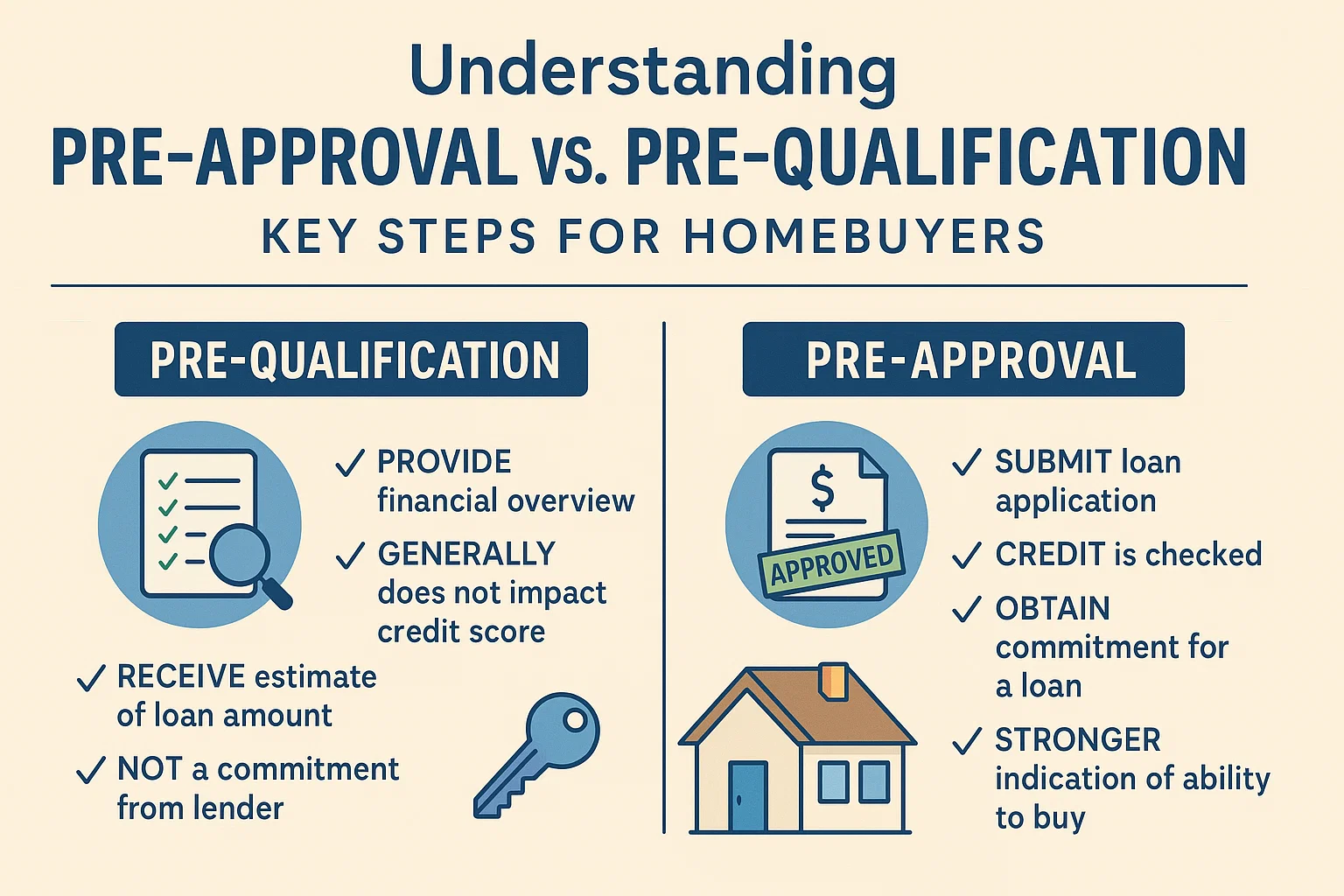 Understanding
PRE-APPROVAL vs. PRE-QUALIFICATION
KEY STEPS FOR HOMEBUYERS

PRE-QUALIFICATION

✓ PROVIDE financial overview

✓ GENERALLY does not impact credit score

✓ RECEIVE estimate of loan amount

✓ NOT a commitment from lender

PRE-APPROVAL

$

APPROVED

✓ SUBMIT loan application

✓ CREDIT is checked

✓ OBTAIN commitment for a loan

✓ STRONGER indication of ability to buy